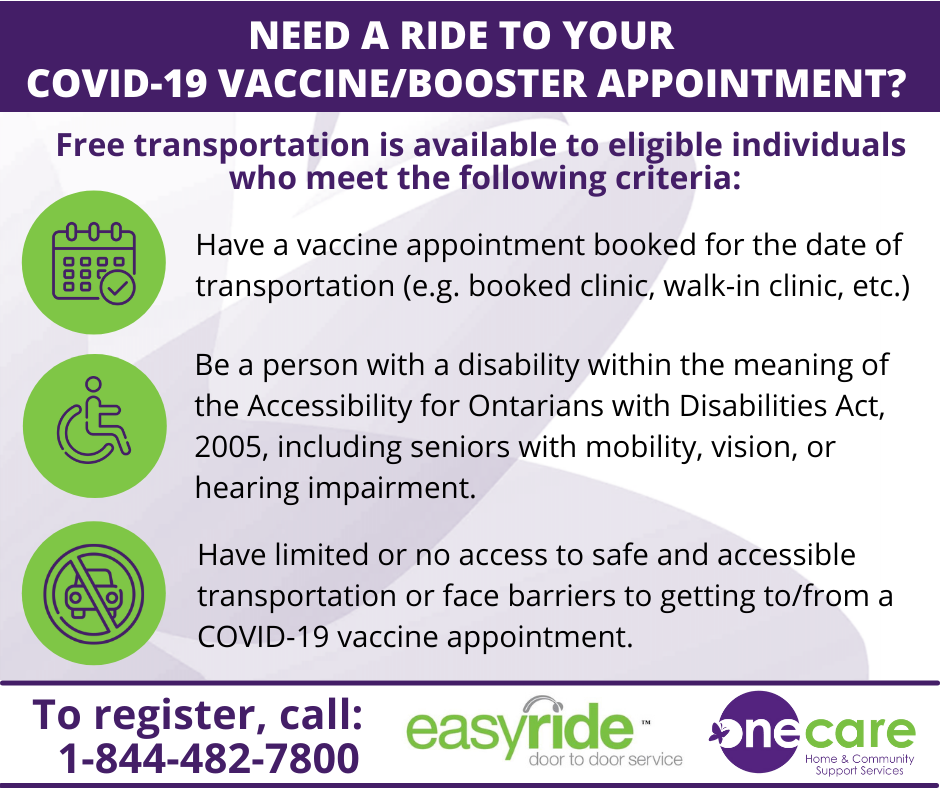 NEED A RIDE TO YOUR COVID-19 VACCINE/BOOSTER APPOINTMENT?

Free transportation is available to eligible individuals who meet the following criteria:

Have a vaccine appointment booked for the date of transportation (e.g. booked clinic, walk-in clinic, etc.)

Be a person with a disability within the meaning of the Accessibility for Ontarians with Disabilities Act, 2005, including seniors with mobility, vision, or hearing impairment.

Have limited or no access to safe and accessible transportation or face barriers to getting to/from a COVID-19 vaccine appointment.

To register, call: 1-844-482-7800

easyride™ door to door service

onecare Home & Community Support Services